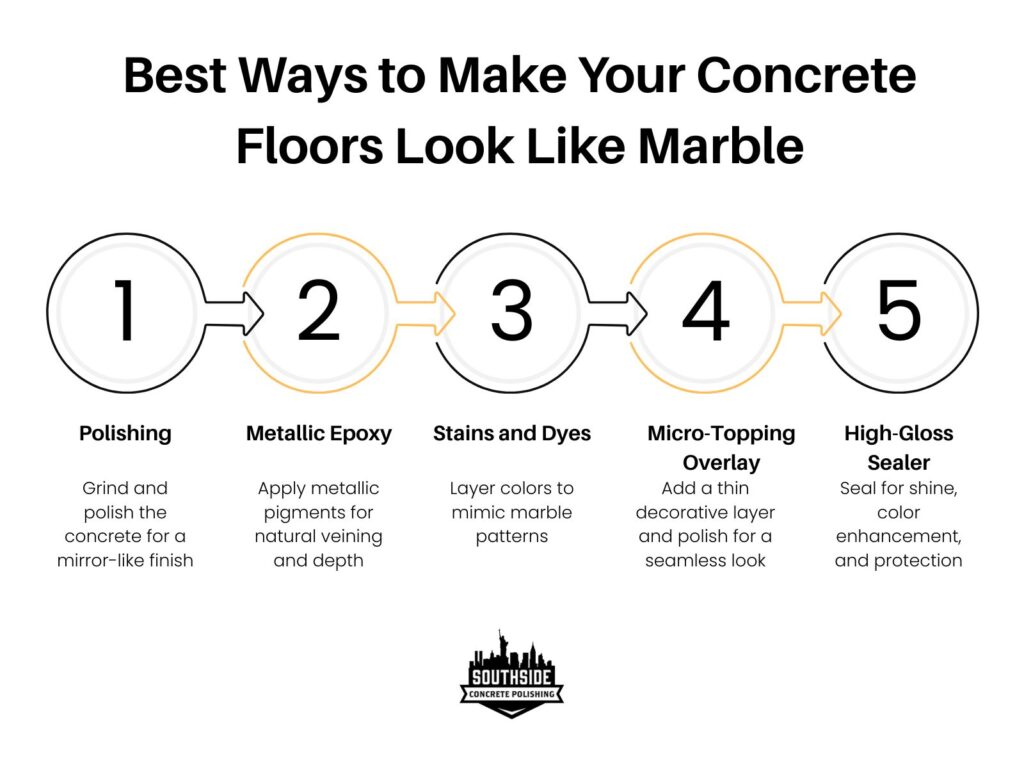 Best Ways to Make Your Concrete Floors Look Like Marble

1

2

3

4

5

Polishing

Grind and polish the concrete for a mirror-like finish

Metallic Epoxy

Apply metallic pigments for natural veining and depth

Stains and Dyes

Layer colors to mimic marble patterns

Micro-Topping Overlay

Add a thin decorative layer and polish for a seamless look

High-Gloss Sealer

Seal for shine, color enhancement, and protection

SOUTHSIDE
CONCRETE POLISHING